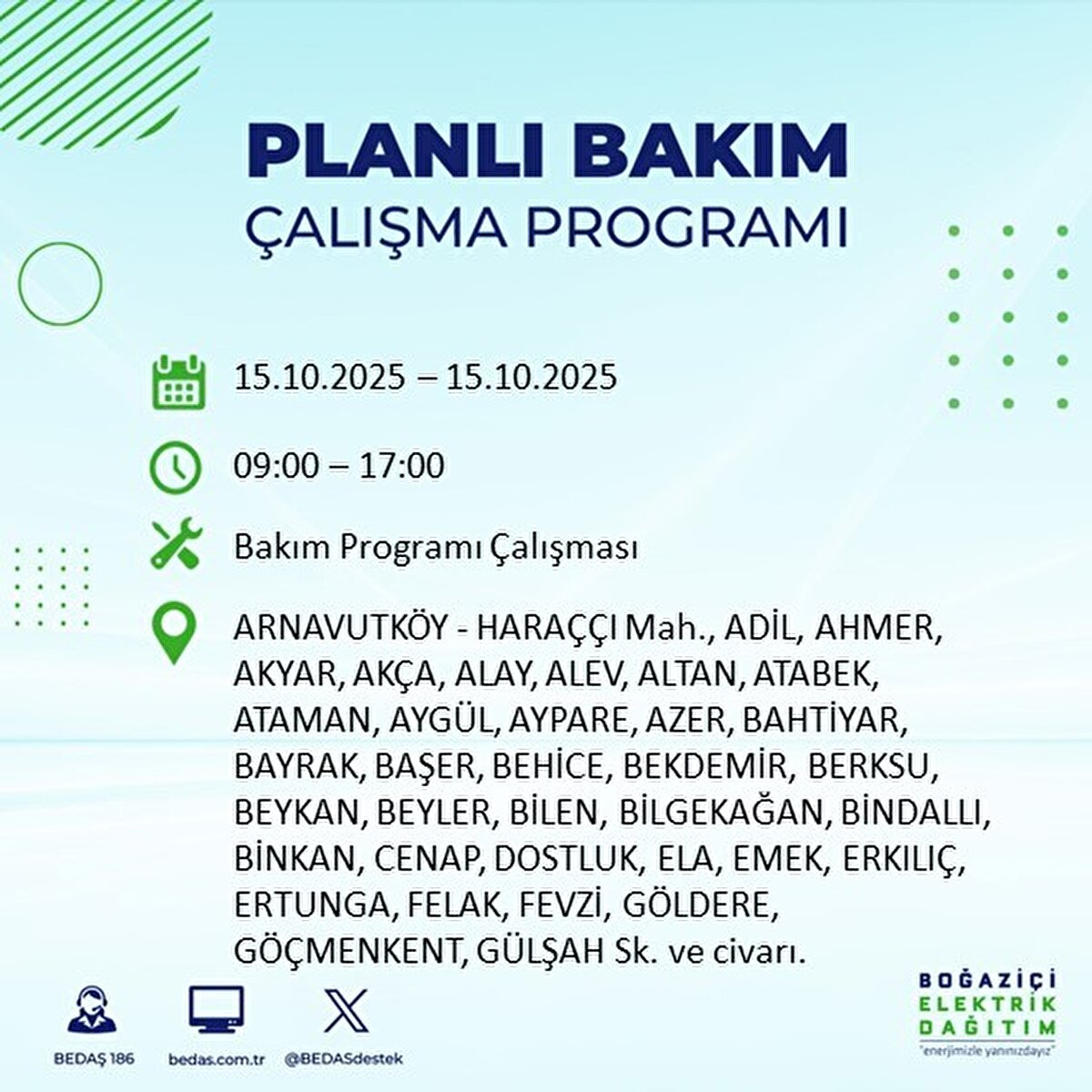 PLANLI BAKIM
ÇALIŞMA PROGRAMI

15.10.2025 – 15.10.2025

09:00 – 17:00

Bakım Programı Çalışması

ARNAVUTKÖY - HARAÇÇI Mah., ADİL, AHMER, AKYAR, AKÇA, ALAY, ALEV, ALTAN, ATABEK, ATAMAN, AYGÜL, AYPARE, AZER, BAHTİYAR, BAYRAK, BAŞER, BEHİCE, BEKDEMİR, BERKSU, BEYKAN, BEYLER, BİLEN, BİLGEKAĞAN, BİNDALLI, BİNKAN, CENAP, DOSTLUK, ELA, EMEK, ERKILIÇ, ERTUNGA, FELAK, FEVZİ, GÖLDERE, GÖÇMENKENT, GÜLŞAH Sk. ve civarı.

BEDAŞ 186
bedas.com.tr
@BEDASdestek

BOĞAZİÇİ
ELEKTRİK
DAĞITIM
"enerjimizle yanınızdayız"